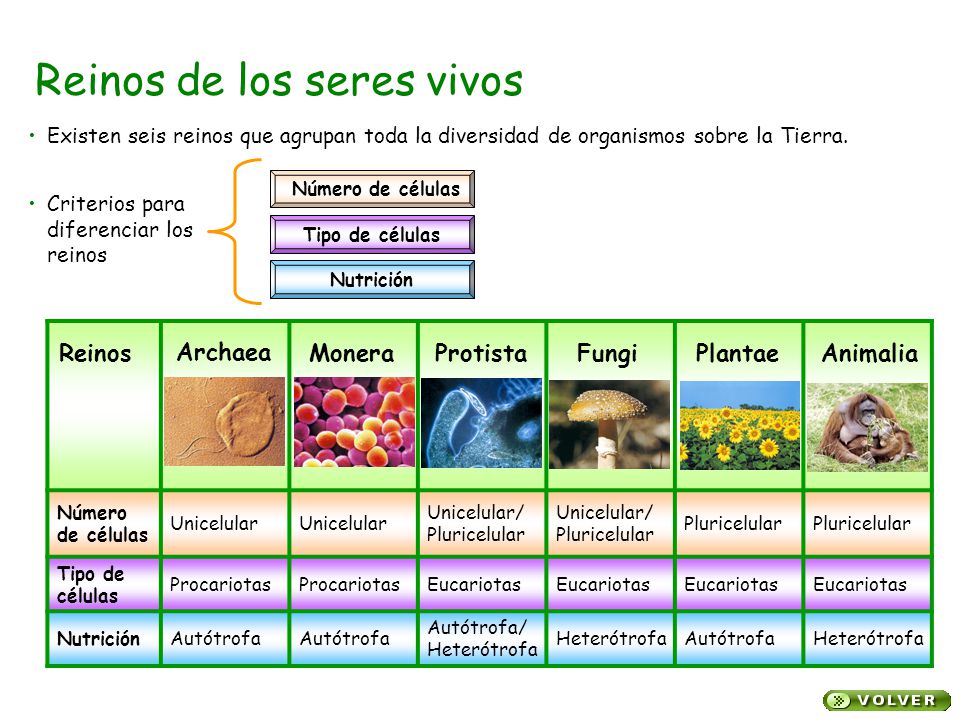 Reinos de los seres vivos

• Existen seis reinos que agrupan toda la diversidad de organismos sobre la Tierra.

• Criterios para diferenciar los reinos

Número de células

Tipo de células

Nutrición

| Reinos | Archaea | Monera | Protista | Fungi | Plantae | Animalia |
|---|---|---|---|---|---|---|
| Número de células | Unicelular | Unicelular | Unicelular/ Pluricelular | Unicelular/ Pluricelular | Pluricelular | Pluricelular |
| Tipo de células | Procariotas | Procariotas | Eucariotas | Eucariotas | Eucariotas | Eucariotas |
| Nutrición | Autótrofa | Autótrofa | Autótrofa/ Heterótrofa | Heterótrofa | Autótrofa | Heterótrofa |

VOLVER